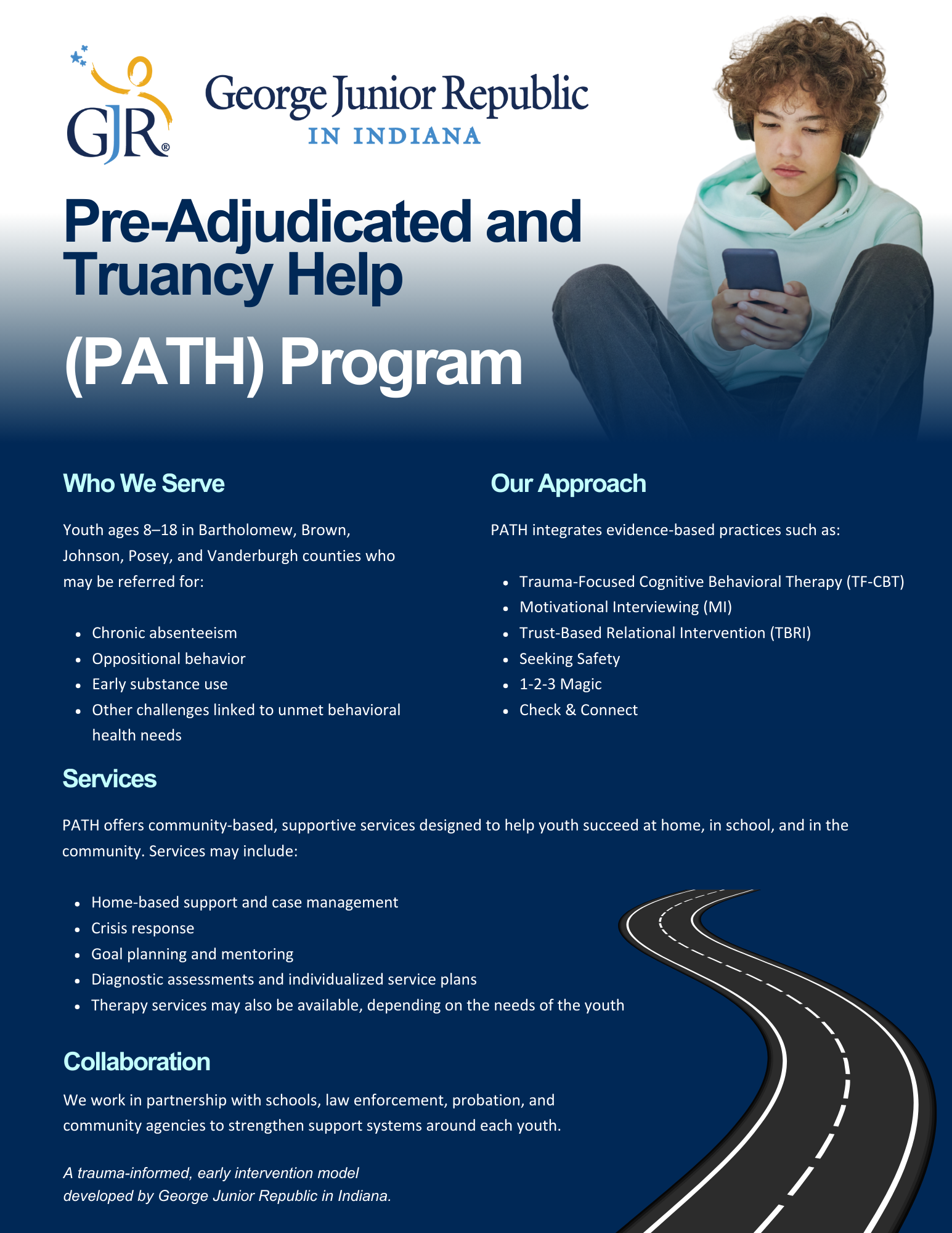 GJR®

George Junior Republic
IN INDIANA

Pre-Adjudicated and Truancy Help (PATH) Program

Who We Serve

Youth ages 8–18 in Bartholomew, Brown, Johnson, Posey, and Vanderburgh counties who may be referred for:

- Chronic absenteeism
- Oppositional behavior
- Early substance use
- Other challenges linked to unmet behavioral health needs

Our Approach

PATH integrates evidence-based practices such as:

- Trauma-Focused Cognitive Behavioral Therapy (TF-CBT)
- Motivational Interviewing (MI)
- Trust-Based Relational Intervention (TBRI)
- Seeking Safety
- 1-2-3 Magic
- Check & Connect

Services

PATH offers community-based, supportive services designed to help youth succeed at home, in school, and in the community. Services may include:

- Home-based support and case management
- Crisis response
- Goal planning and mentoring
- Diagnostic assessments and individualized service plans
- Therapy services may also be available, depending on the needs of the youth

Collaboration

We work in partnership with schools, law enforcement, probation, and community agencies to strengthen support systems around each youth.

A trauma-informed, early intervention model developed by George Junior Republic in Indiana.